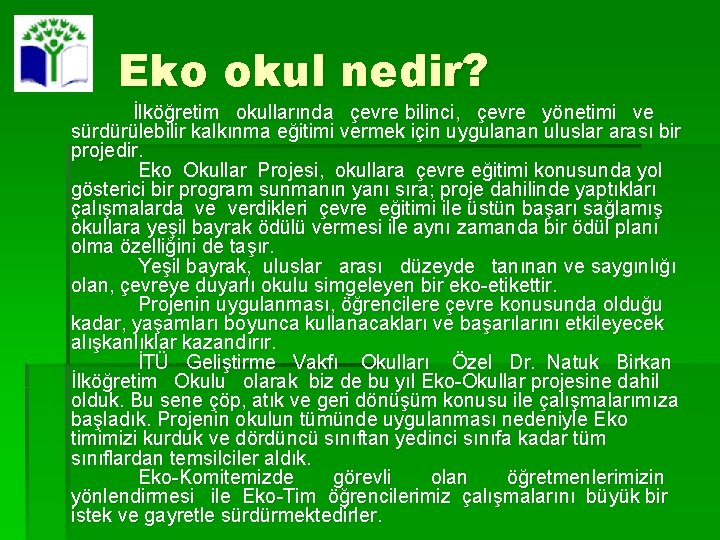 Eko okul nedir?

İlköğretim okullarında çevre bilinci, çevre yönetimi ve sürdürülebilir kalkınma eğitimi vermek için uygulanan uluslar arası bir projedir.

Eko Okullar Projesi, okullara çevre eğitimi konusunda yol gösterici bir program sunmanın yanı sıra; proje dahilinde yaptıkları çalışmalarda ve verdikleri çevre eğitimi ile üstün başarı sağlamış okullara yeşil bayrak ödülü vermesi ile aynı zamanda bir ödül planı olma özelliğini de taşır.

Yeşil bayrak, uluslar arası düzeyde tanınan ve saygınlığı olan, çevreye duyarlı okulu simgeleyen bir eko-etikettir.

Projenin uygulanması, öğrencilere çevre konusunda olduğu kadar, yaşamları boyunca kullanacakları ve başarılarını etkileyecek alışkanlıklar kazandırır.

İTÜ Geliştirme Vakfı Okulları Özel Dr. Natuk Birkan İlköğretim Okulu olarak biz de bu yıl Eko-Okullar projesine dahil olduk. Bu sene çöp, atık ve geri dönüşüm konusu ile çalışmalarımıza başladık. Projenin okulun tümünde uygulanması nedeniyle Eko timimizi kurduk ve dördüncü sınıftan yedinci sınıfa kadar tüm sınıflardan temsilciler aldık.

Eko-Komitemizde görevli olan öğretmenlerimizin yönlendirmesi ile Eko-Tim öğrencilerimiz çalışmalarını büyük bir istek ve gayretle sürdürmektedirler.